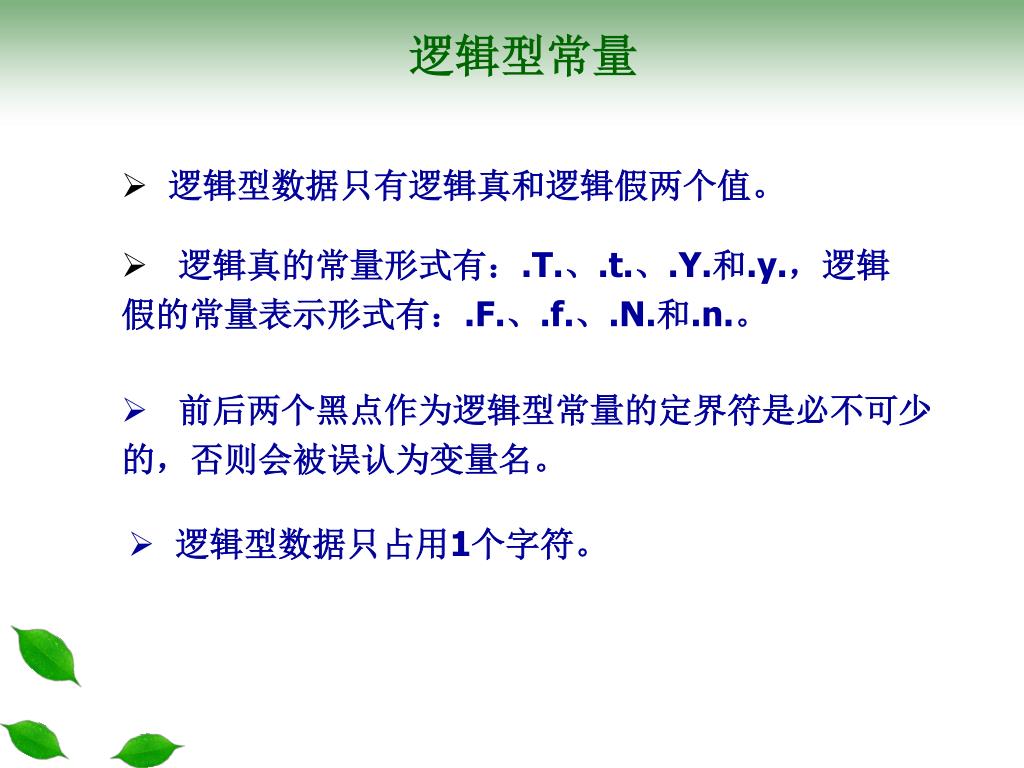 逻辑型常量

➢ 逻辑型数据只有逻辑真和逻辑假两个值。

➢ 逻辑真的常量形式有：.T.、.t.、.Y.和.y.，逻辑假的常量表示形式有：.F.、.f.、.N.和.n.。

➢ 前后两个黑点作为逻辑型常量的定界符是必不可少的，否则会被误认为变量名。

➢ 逻辑型数据只占用1个字符。